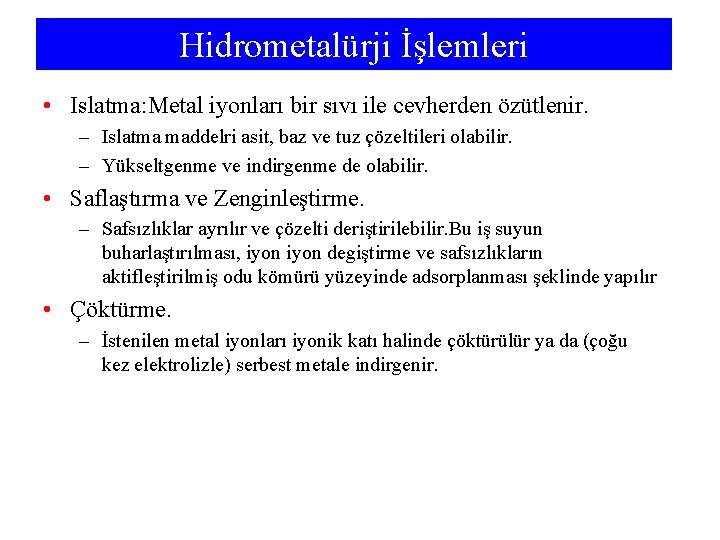 Hidrometalürji İşlemleri

• Islatma:Metal iyonları bir sıvı ile cevherden özütlenir.

– Islatma maddelri asit, baz ve tuz çözeltileri olabilir.

– Yükseltgenme ve indirgenme de olabilir.

• Saflaştırma ve Zenginleştirme.

– Safsızlıklar ayrılır ve çözelti deriştirilebilir.Bu iş suyun buharlaştırılması, iyon iyon degiştirme ve safsızlıkların aktifleştirilmiş odu kömürü yüzeyinde adsorplanması şeklinde yapılır

• Çöktürme.

– İstenilen metal iyonları iyonik katı halinde çöktürülür ya da (çoğu kez elektrolizle) serbest metale indirgenir.